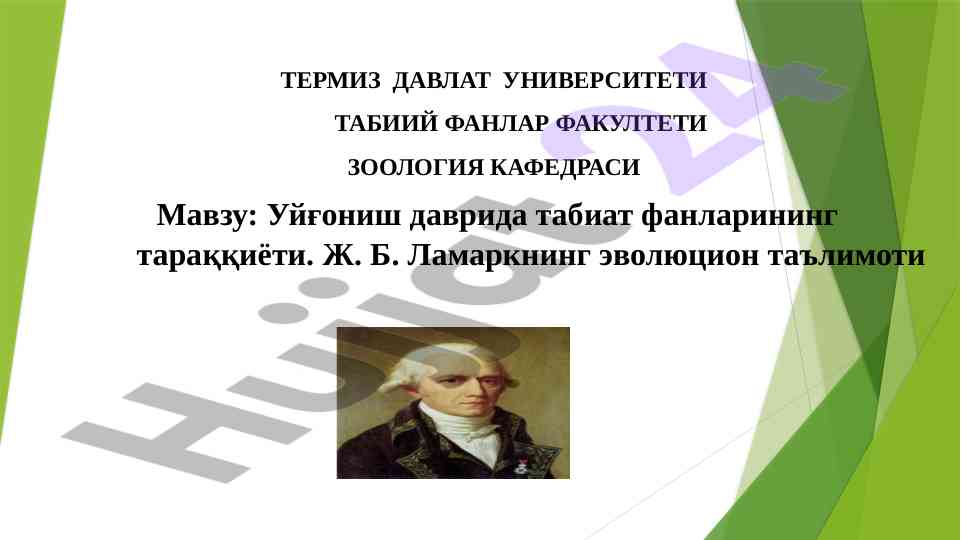 ТЕРМИЗ ДАВЛАТ УНИВЕРСИТЕТИ

ТАБИИЙ ФАНЛАР ФАКУЛТЕТИ

ЗООЛОГИЯ КАФЕДРАСИ

Мавзу: Уйғониш даврида табиат фанларининг тараққиёти. Ж. Б. Ламаркнинг эволюцион таълимоти

Hujjat 24